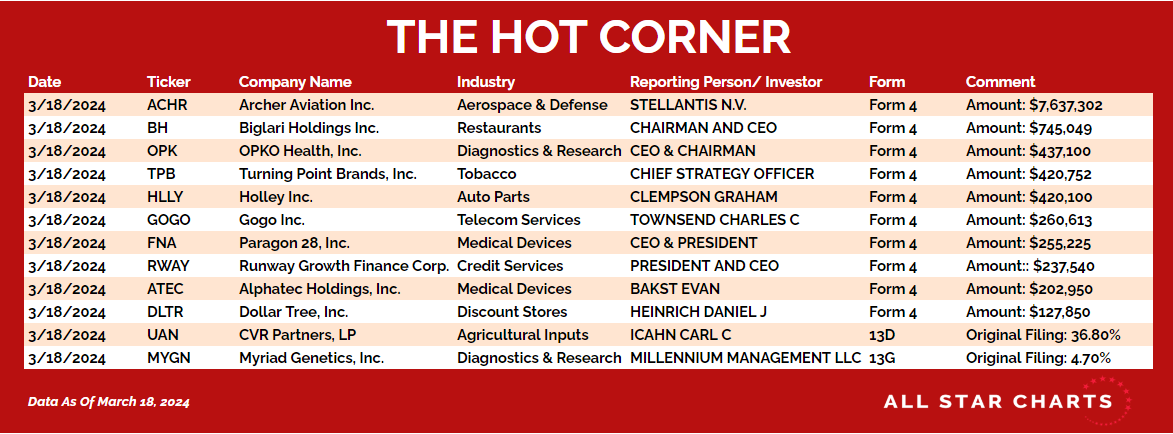 THE HOT CORNER

| Date | Ticker | Company Name | Industry | Reporting Person/ Investor | Form | Comment |
|---|---|---|---|---|---|---|
| 3/18/2024 | ACHR | Archer Aviation Inc. | Aerospace & Defense | STELLANTIS N.V. | Form 4 | Amount: $7,637,302 |
| 3/18/2024 | BH | Biglari Holdings Inc. | Restaurants | CHAIRMAN AND CEO | Form 4 | Amount: $745,049 |
| 3/18/2024 | OPK | OPKO Health, Inc. | Diagnostics & Research | CEO & CHAIRMAN | Form 4 | Amount: $437,100 |
| 3/18/2024 | TPB | Turning Point Brands, Inc. | Tobacco | CHIEF STRATEGY OFFICER | Form 4 | Amount: $420,752 |
| 3/18/2024 | HLLY | Holley Inc. | Auto Parts | CLEMPSON GRAHAM | Form 4 | Amount: $420,100 |
| 3/18/2024 | GOGO | Gogo Inc. | Telecom Services | TOWNSEND CHARLES C | Form 4 | Amount: $260,613 |
| 3/18/2024 | FNA | Paragon 28, Inc. | Medical Devices | CEO & PRESIDENT | Form 4 | Amount: $255,225 |
| 3/18/2024 | RWAY | Runway Growth Finance Corp. | Credit Services | PRESIDENT AND CEO | Form 4 | Amount:: $237,540 |
| 3/18/2024 | ATEC | Alphatec Holdings, Inc. | Medical Devices | BAKST EVAN | Form 4 | Amount: $202,950 |
| 3/18/2024 | DLTR | Dollar Tree, Inc. | Discount Stores | HEINRICH DANIEL J | Form 4 | Amount: $127,850 |
| 3/18/2024 | UAN | CVR Partners, LP | Agricultural Inputs | ICAHN CARL C | 13D | Original Filing: 36.80% |
| 3/18/2024 | MYGN | Myriad Genetics, Inc. | Diagnostics & Research | MILLENNIUM MANAGEMENT LLC | 13G | Original Filing: 4.70% |

Data As Of March 18, 2024

ALL STAR CHARTS